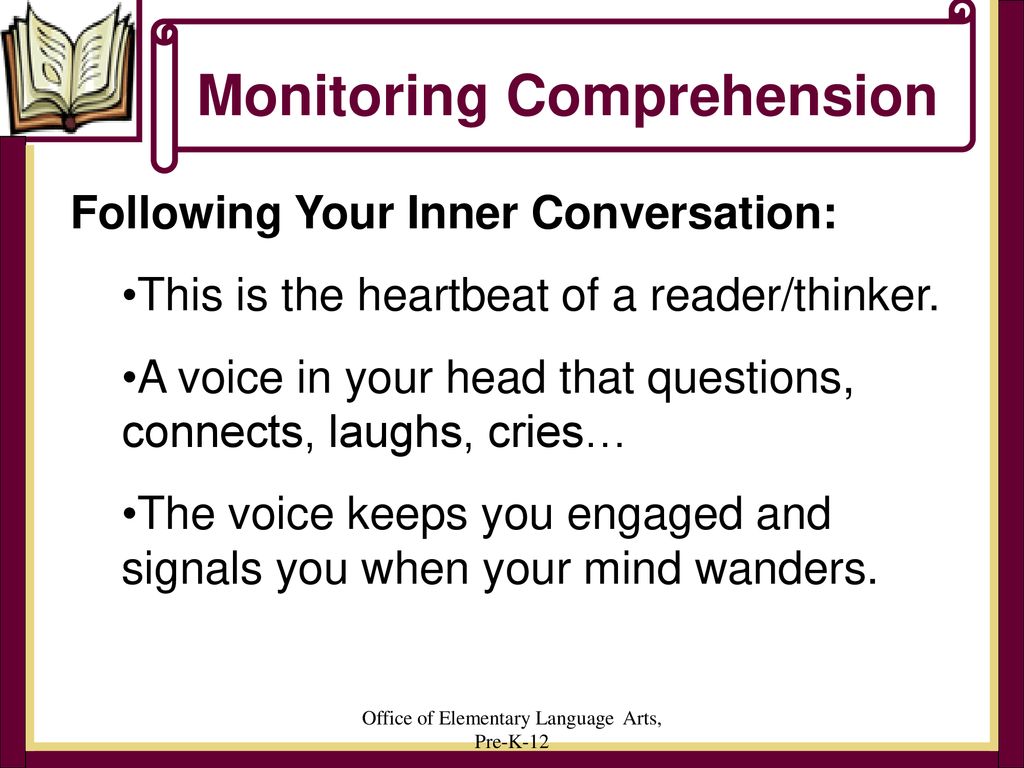 Monitoring Comprehension

Following Your Inner Conversation:

•This is the heartbeat of a reader/thinker.

•A voice in your head that questions, connects, laughs, cries…

•The voice keeps you engaged and signals you when your mind wanders.

Office of Elementary Language Arts, Pre-K-12